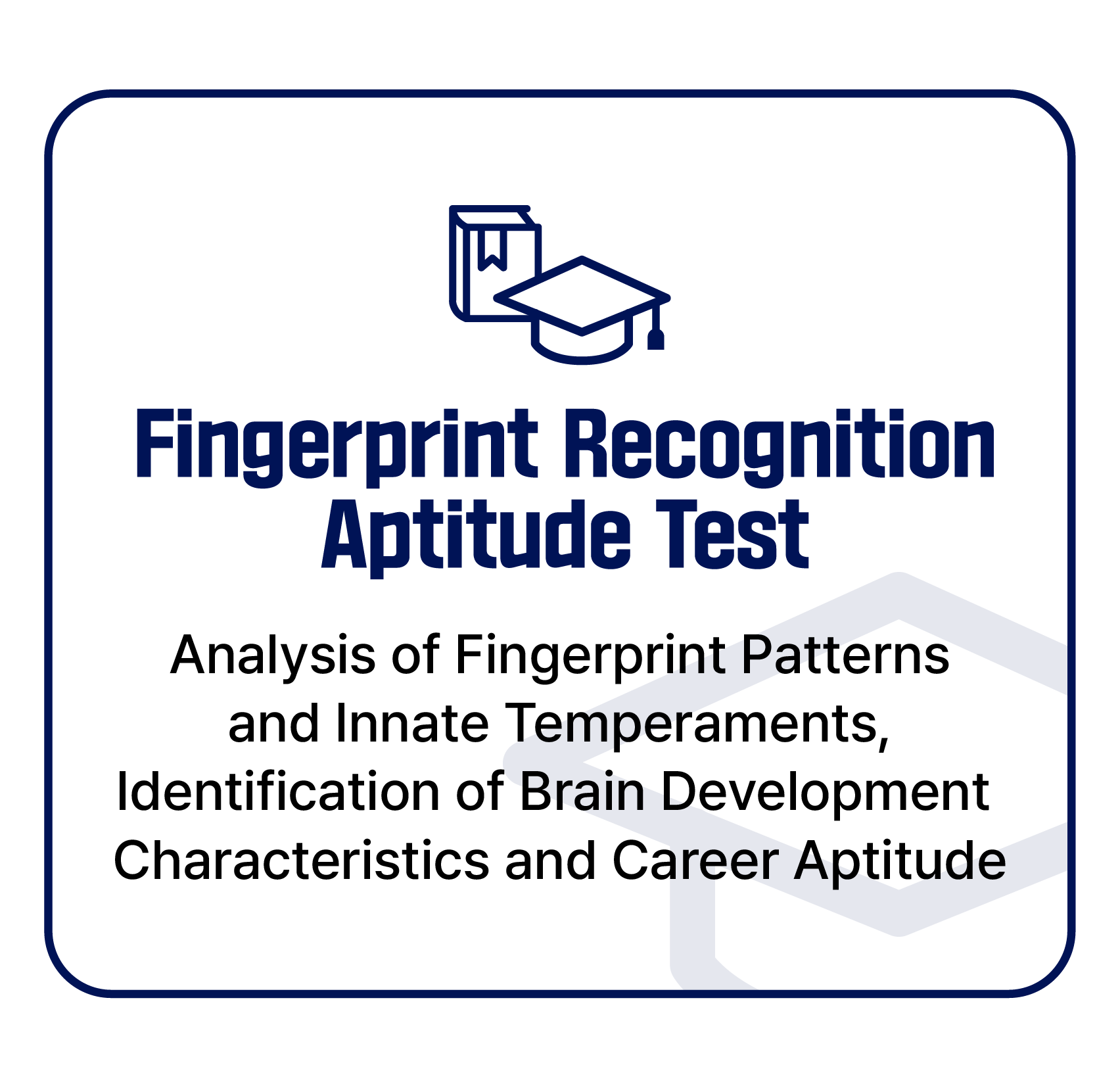 Fingerprint Recognition Aptitude Test

Analysis of Fingerprint Patterns and Innate Temperaments, Identification of Brain Development Characteristics and Career Aptitude